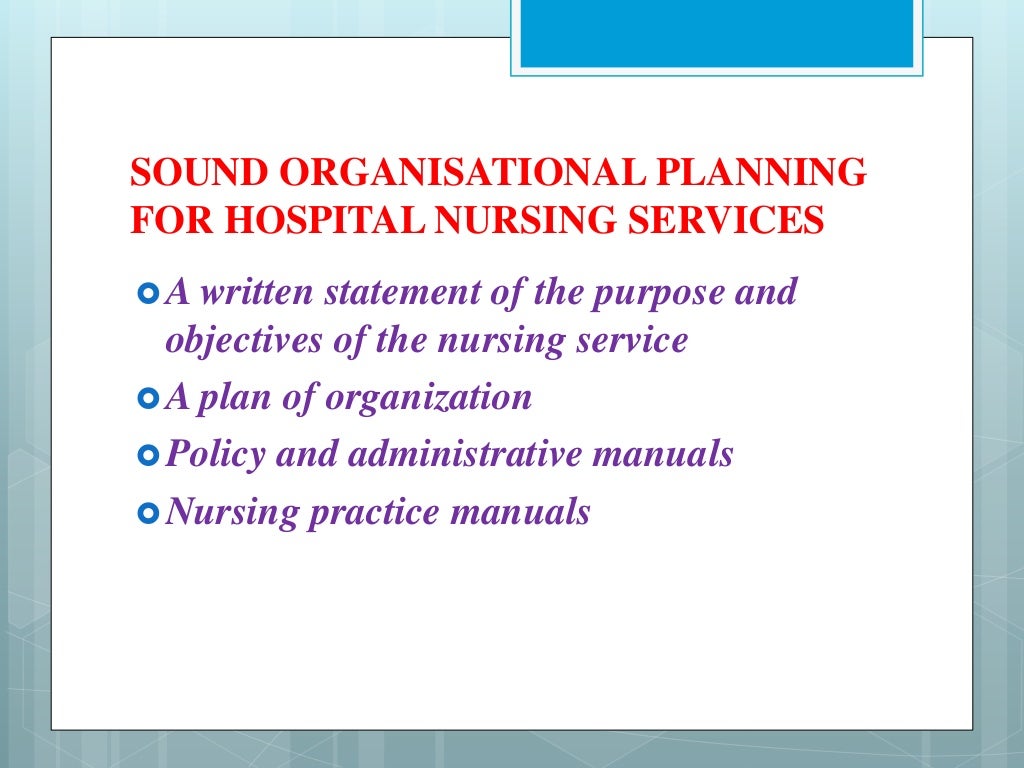 SOUND ORGANISATIONAL PLANNING FOR HOSPITAL NURSING SERVICES

A written statement of the purpose and objectives of the nursing service

A plan of organization

Policy and administrative manuals

Nursing practice manuals